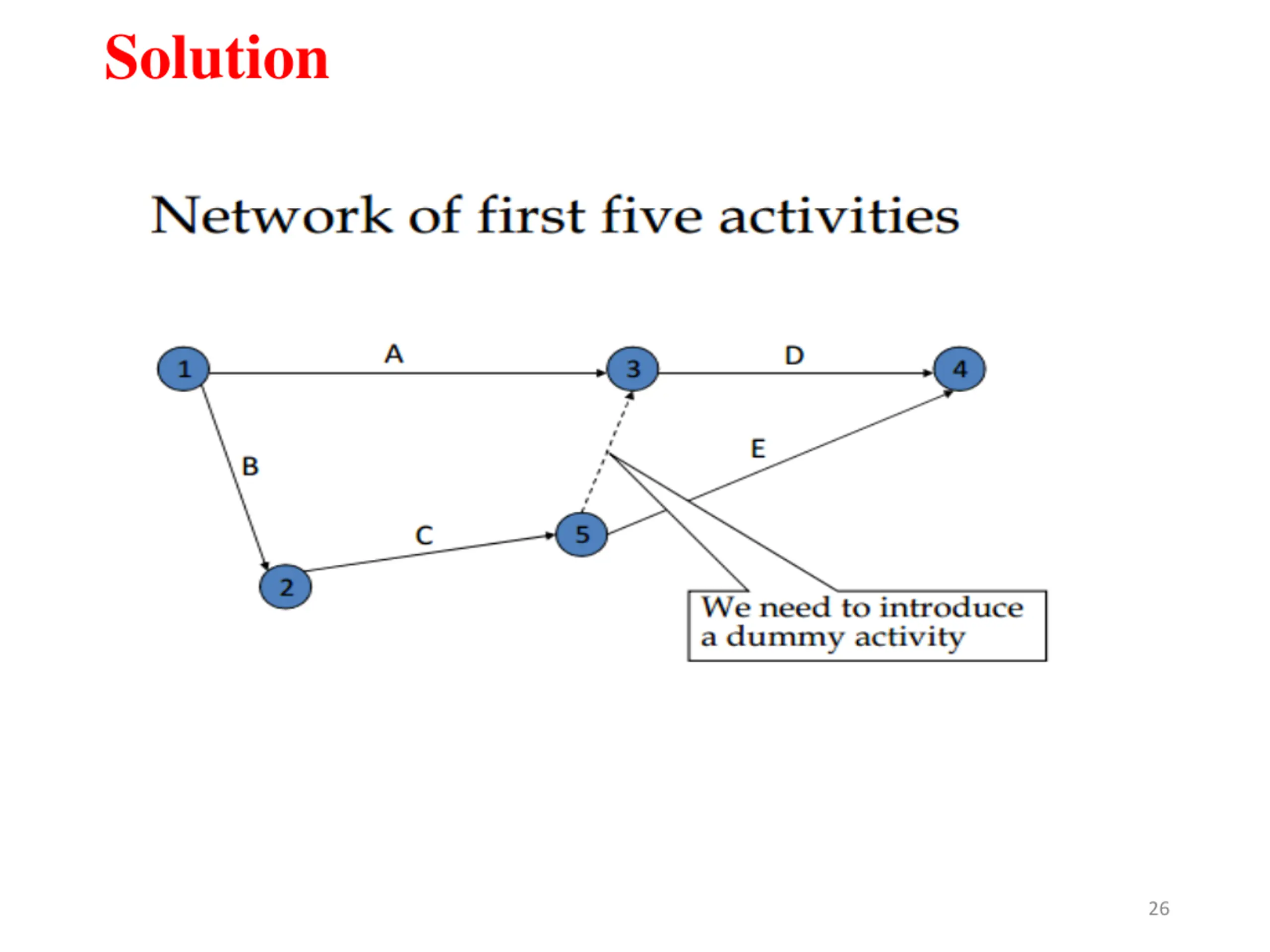 Solution

Network of first five activities

1
A
3
D
4
B
E
C
5
2

We need to introduce a dummy activity

26